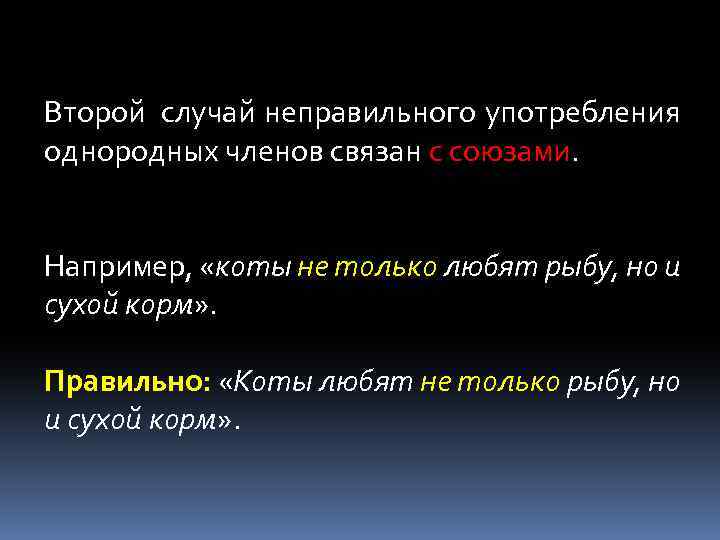 Второй случай неправильного употребления однородных членов связан с союзами.

Например, «коты не только любят рыбу, но и сухой корм».

Правильно: «Коты любят не только рыбу, но и сухой корм».